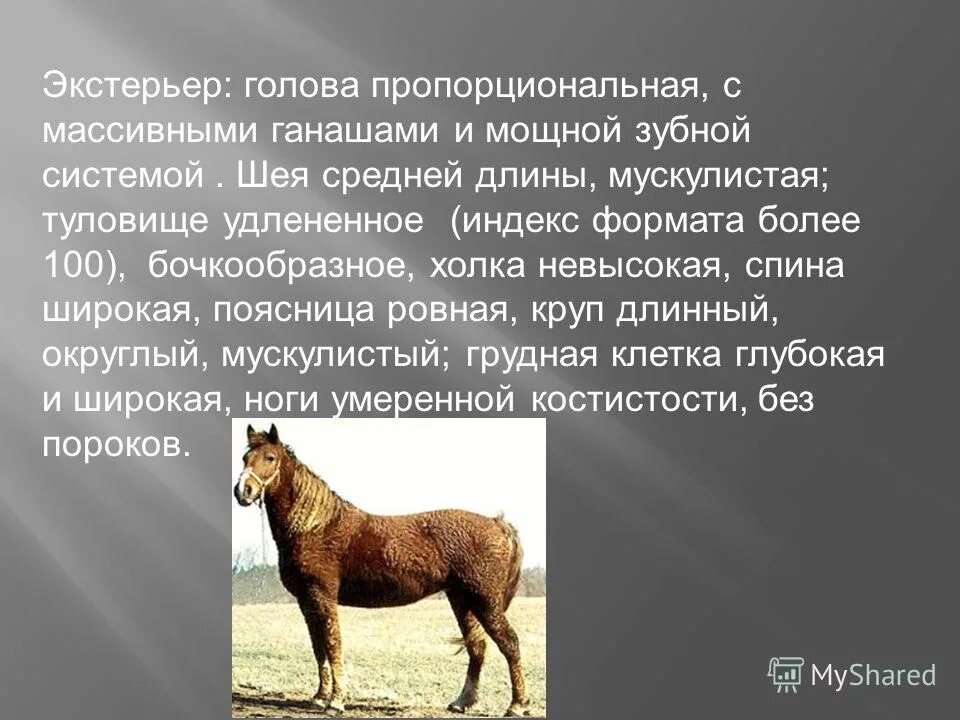 Экстерьер: голова пропорциональная, с массивными ганашами и мощной зубной системой . Шея средней длины, мускулистая; туловище удлененное (индекс формата более 100), бочкообразное, холка невысокая, спина широкая, поясница ровная, круп длинный, округлый, мускулистый; грудная клетка глубокая и широкая, ноги умеренной костистости, без пороков.

MyShared